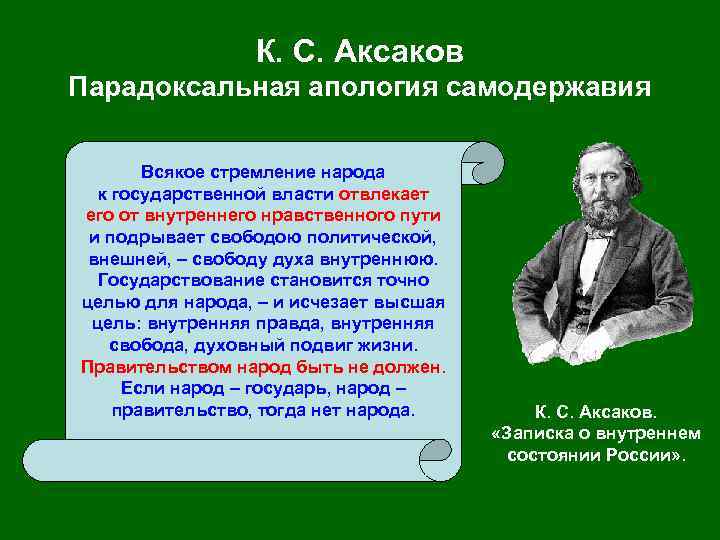 К. С. Аксаков
Парадоксальная апология самодержавия

Всякое стремление народа к государственной власти отвлекает его от внутреннего нравственного пути и подрывает свободою политической, внешней, – свободу духа внутреннюю. Государствование становится точно целью для народа, – и исчезает высшая цель: внутренняя правда, внутренняя свобода, духовный подвиг жизни. Правительством народ быть не должен. Если народ – государь, народ – правительство, тогда нет народа.

К. С. Аксаков.
«Записка о внутреннем состоянии России».